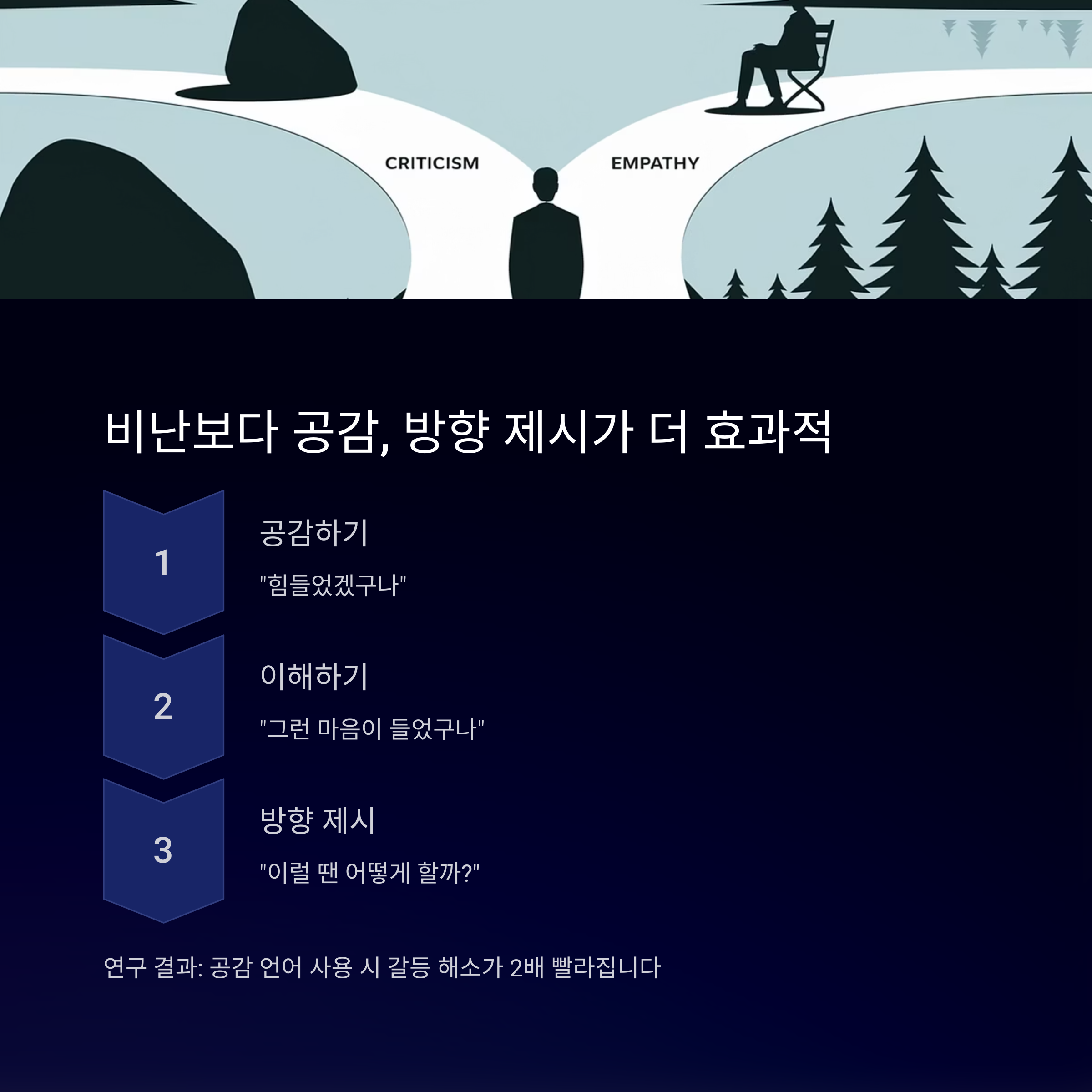 CRITICISM

EMPATHY

비난보다 공감, 방향 제시가 더 효과적

1

공감하기

"힘들었겠구나"

2

이해하기

"그런 마음이 들었구나"

3

방향 제시

"이럴 땐 어떻게 할까?"

연구 결과: 공감 언어 사용 시 갈등 해소가 2배 빨라집니다